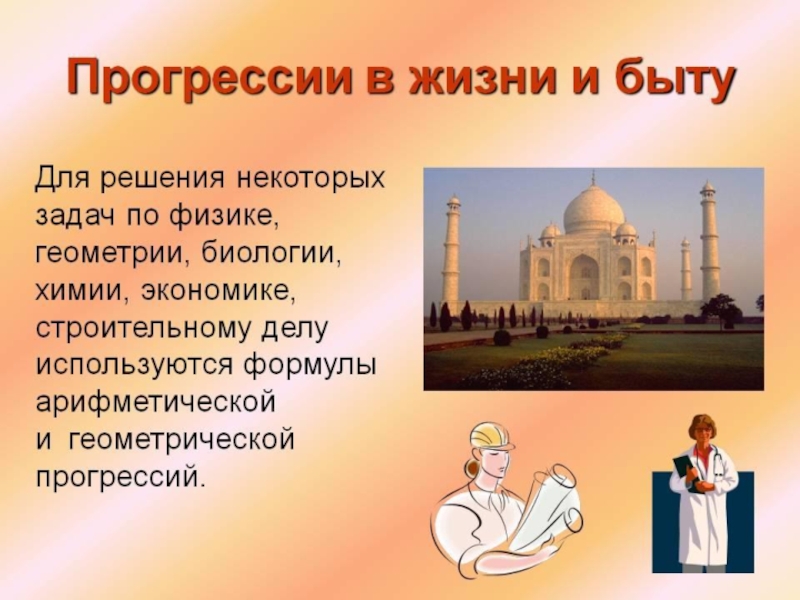 Прогрессии в жизни и быту

Для решения некоторых задач по физике, геометрии, биологии, химии, экономике, строительному делу используются формулы арифметической и геометрической прогрессий.